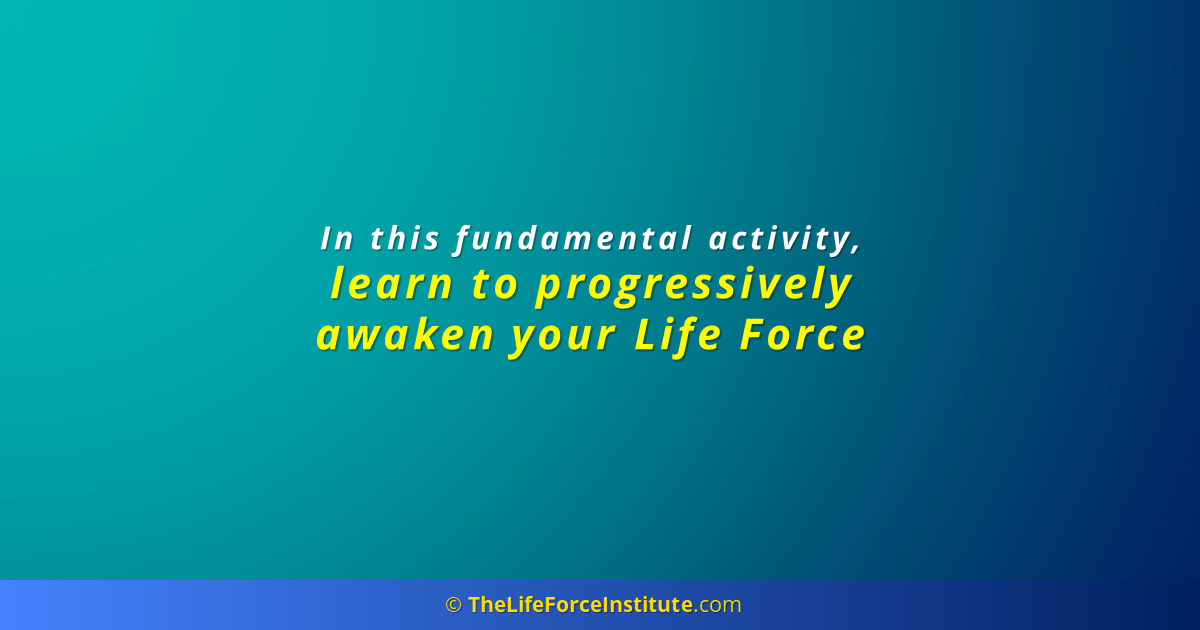 In this fundamental activity,
learn to progressively awaken your Life Force

© TheLifeForceInstitute.com